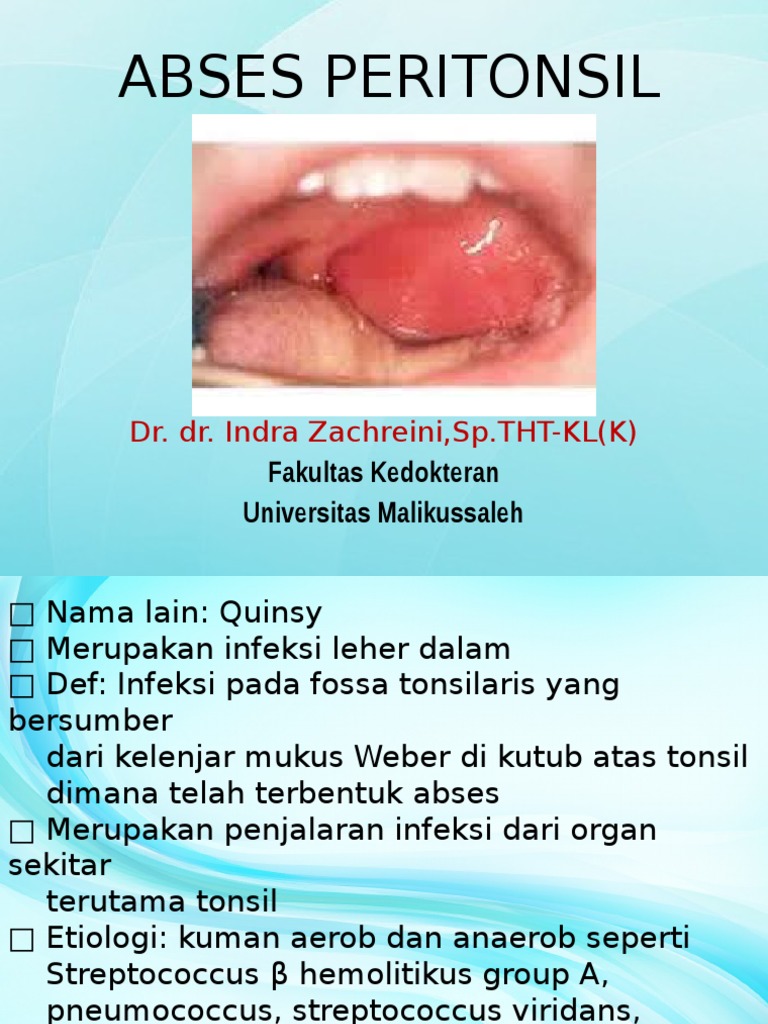 ABSES PERITONSIL

Dr. dr. Indra Zachreini,Sp.THT-KL(K)
Fakultas Kedokteran
Universitas Malikussaleh

□ Nama lain: Quinsy
□ Merupakan infeksi leher dalam
□ Def: Infeksi pada fossa tonsilaris yang bersumber dari kelenjar mukus Weber di kutub atas tonsil dimana telah terbentuk abses
□ Merupakan penjalaran infeksi dari organ sekitar terutama tonsil
□ Etiologi: kuman aerob dan anaerob seperti Streptococcus β hemolitikus group A, pneumococcus, streptococcus viridans,